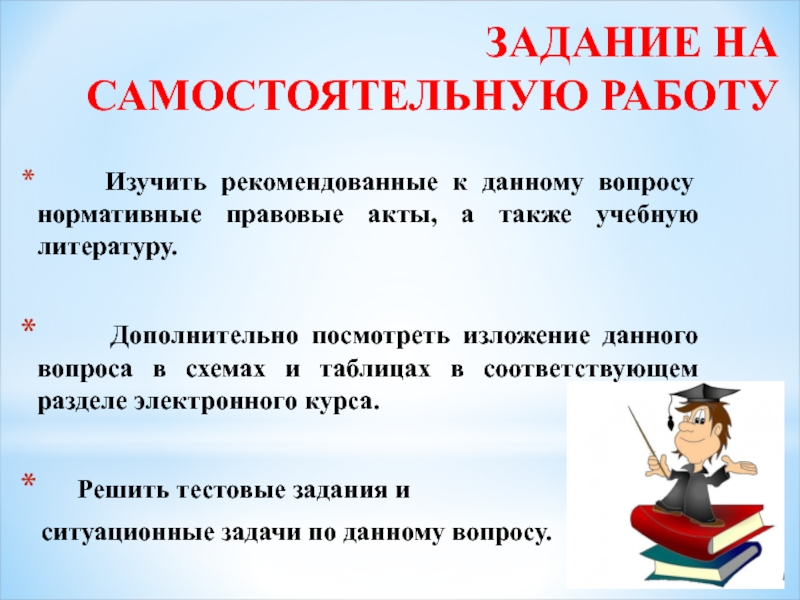 ЗАДАНИЕ НА САМОСТОЯТЕЛЬНУЮ РАБОТУ

* Изучить рекомендованные к данному вопросу нормативные правовые акты, а также учебную литературу.

* Дополнительно посмотреть изложение данного вопроса в схемах и таблицах в соответствующем разделе электронного курса.

* Решить тестовые задания и ситуационные задачи по данному вопросу.